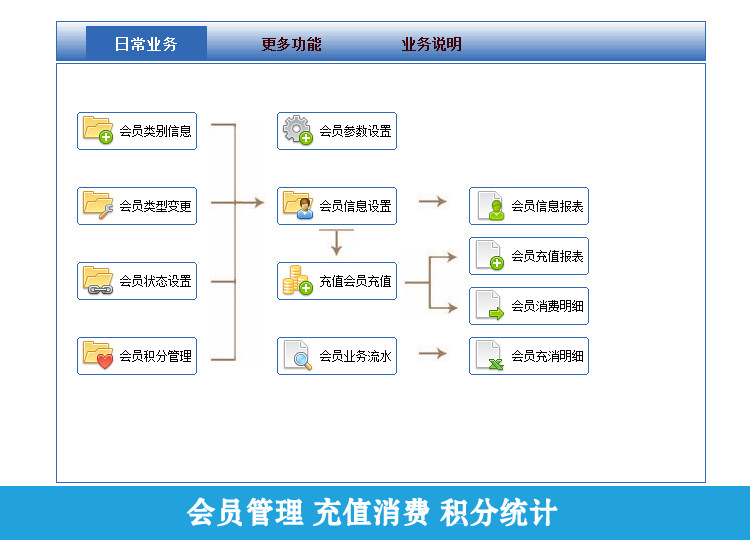 日常业务　更多功能　业务说明

会员类别信息
会员类型变更
会员状态设置
会员积分管理

会员参数设置
会员信息设置
充值会员充值
会员业务流水

会员信息报表
会员充值报表
会员消费明细
会员充消明细

会员管理 充值消费 积分统计